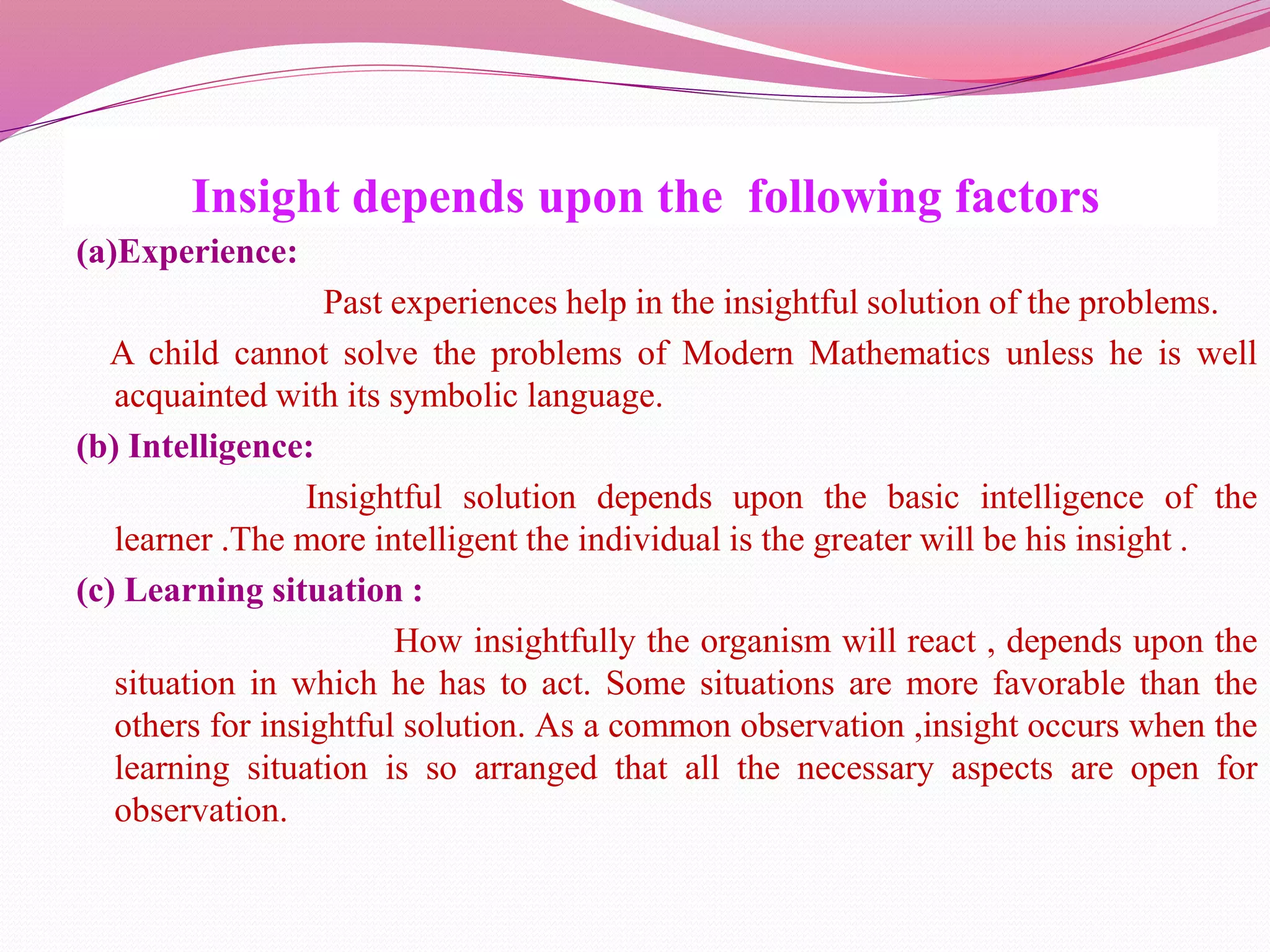 Insight depends upon the following factors

(a)Experience:

Past experiences help in the insightful solution of the problems.

A child cannot solve the problems of Modern Mathematics unless he is well acquainted with its symbolic language.

(b) Intelligence:

Insightful solution depends upon the basic intelligence of the learner .The more intelligent the individual is the greater will be his insight .

(c) Learning situation :

How insightfully the organism will react , depends upon the situation in which he has to act. Some situations are more favorable than the others for insightful solution. As a common observation ,insight occurs when the learning situation is so arranged that all the necessary aspects are open for observation.